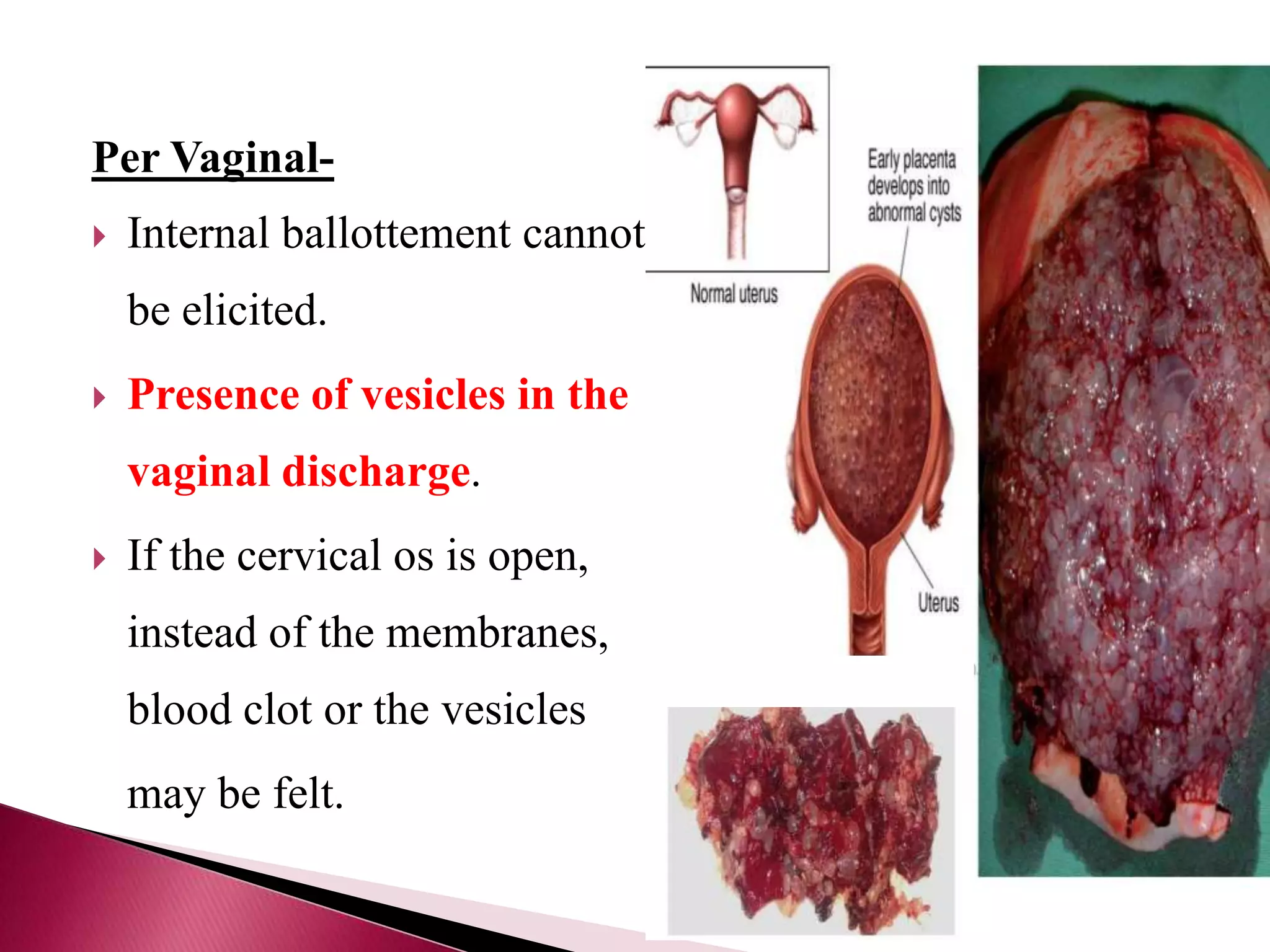 Per Vaginal-

Internal ballottement cannot be elicited.

Presence of vesicles in the vaginal discharge.

If the cervical os is open, instead of the membranes, blood clot or the vesicles may be felt.

Normal uterus

Early placenta develops into abnormal cysts

Uterus